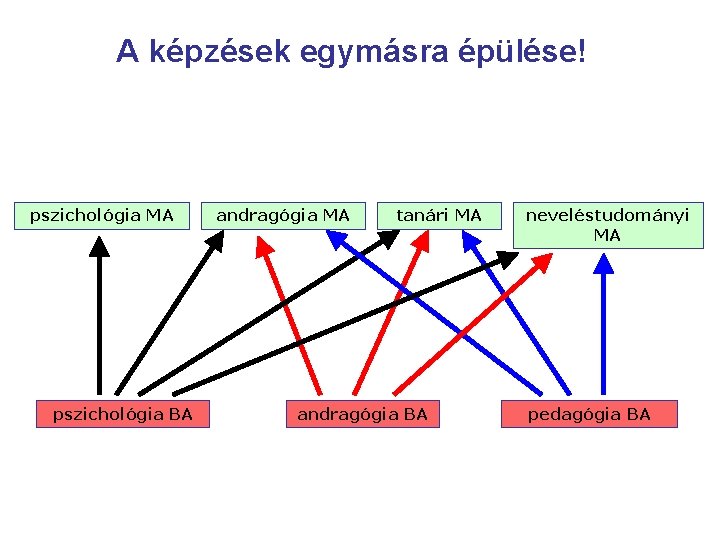 A képzések egymásra épülése!

pszichológia MA

andragógia MA

tanári MA

neveléstudományi MA

pszichológia BA

andragógia BA

pedagógia BA